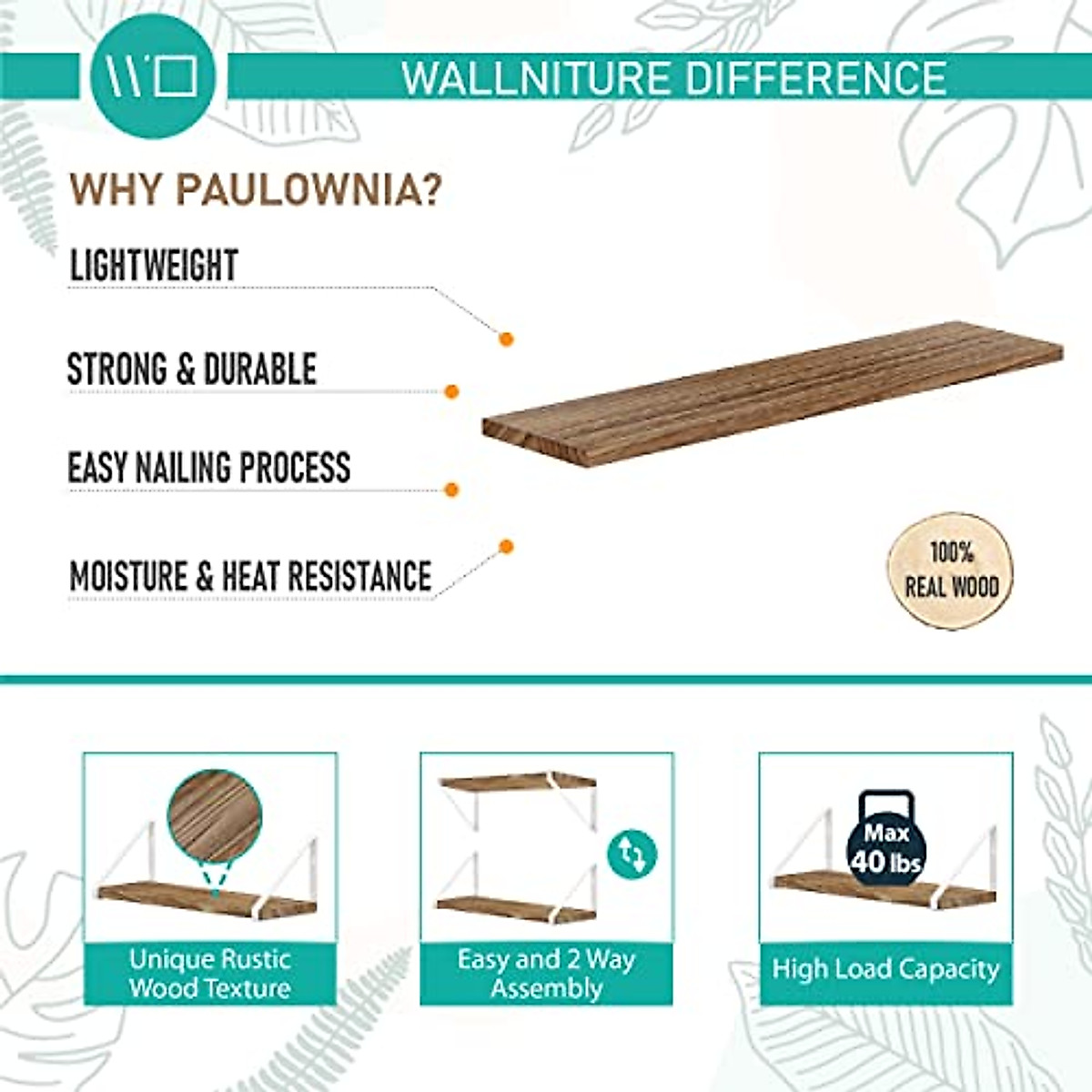 WALLNITURE DIFFERENCE

WHY PAULOWNIA?

LIGHTWEIGHT

STRONG & DURABLE

EASY NAILING PROCESS

MOISTURE & HEAT RESISTANCE

100% REAL WOOD

Unique Rustic Wood Texture

Easy and 2 Way Assembly

Max 40 lbs

High Load Capacity